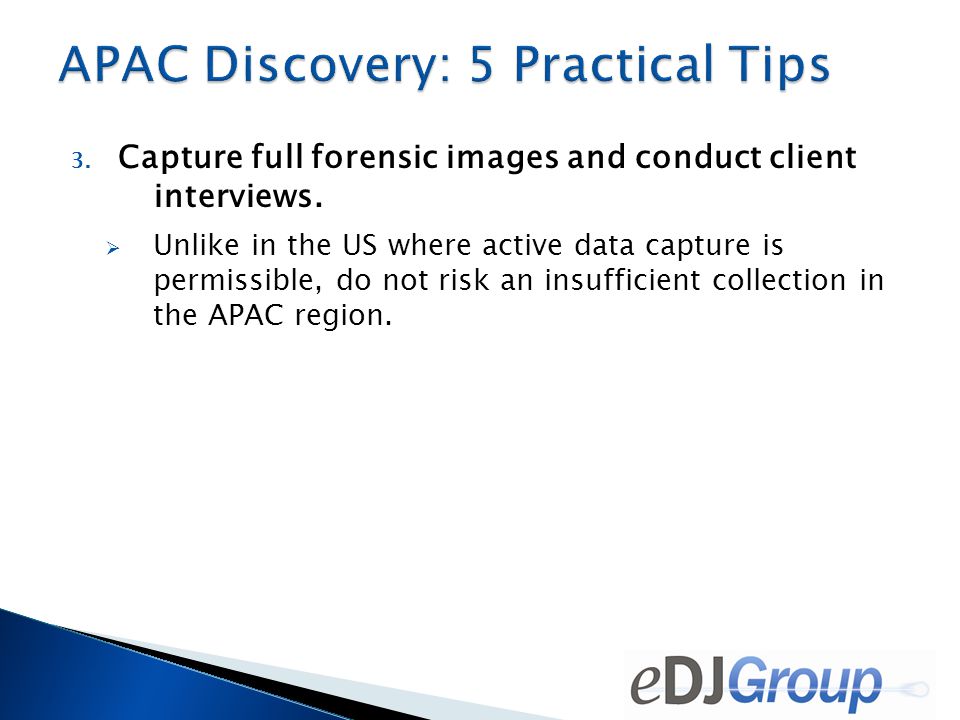 APAC Discovery: 5 Practical Tips

3. Capture full forensic images and conduct client interviews.

➢ Unlike in the US where active data capture is permissible, do not risk an insufficient collection in the APAC region.

eDJGroup